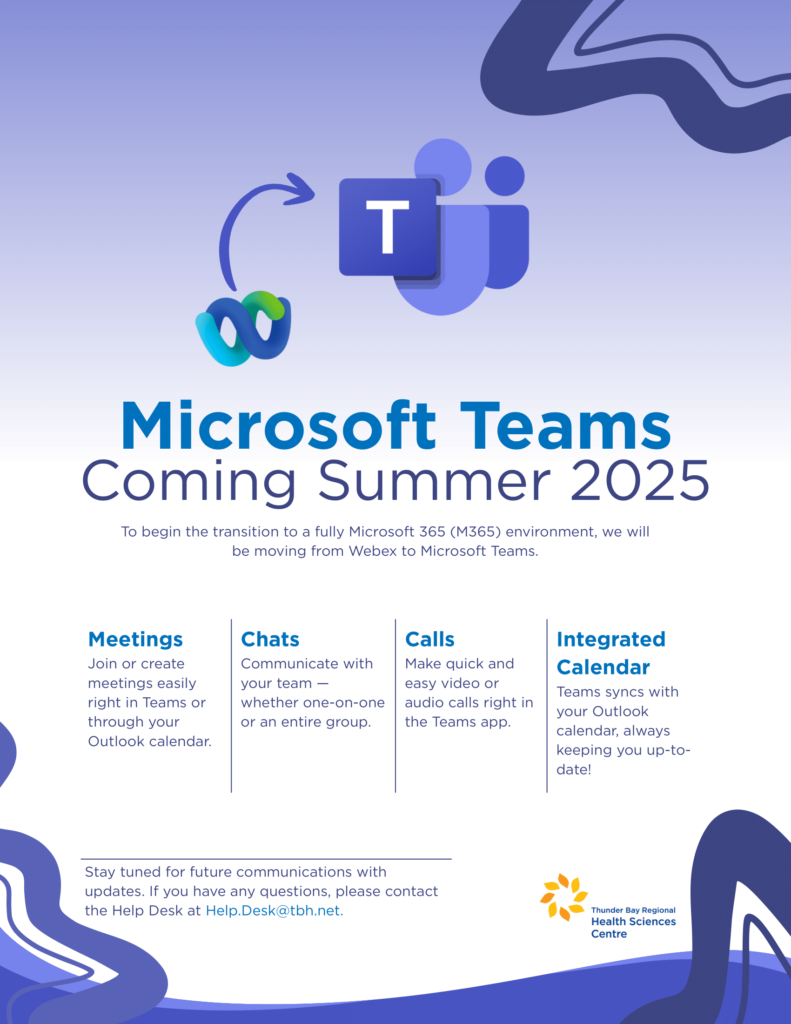 T

Microsoft Teams
Coming Summer 2025

To begin the transition to a fully Microsoft 365 (M365) environment, we will be moving from Webex to Microsoft Teams.

Meetings
Join or create meetings easily right in Teams or through your Outlook calendar.

Chats
Communicate with your team — whether one-on-one or an entire group.

Calls
Make quick and easy video or audio calls right in the Teams app.

Integrated Calendar
Teams syncs with your Outlook calendar, always keeping you up-to-date!

Stay tuned for future communications with updates. If you have any questions, please contact the Help Desk at Help.Desk@tbh.net.

Thunder Bay Regional
Health Sciences
Centre